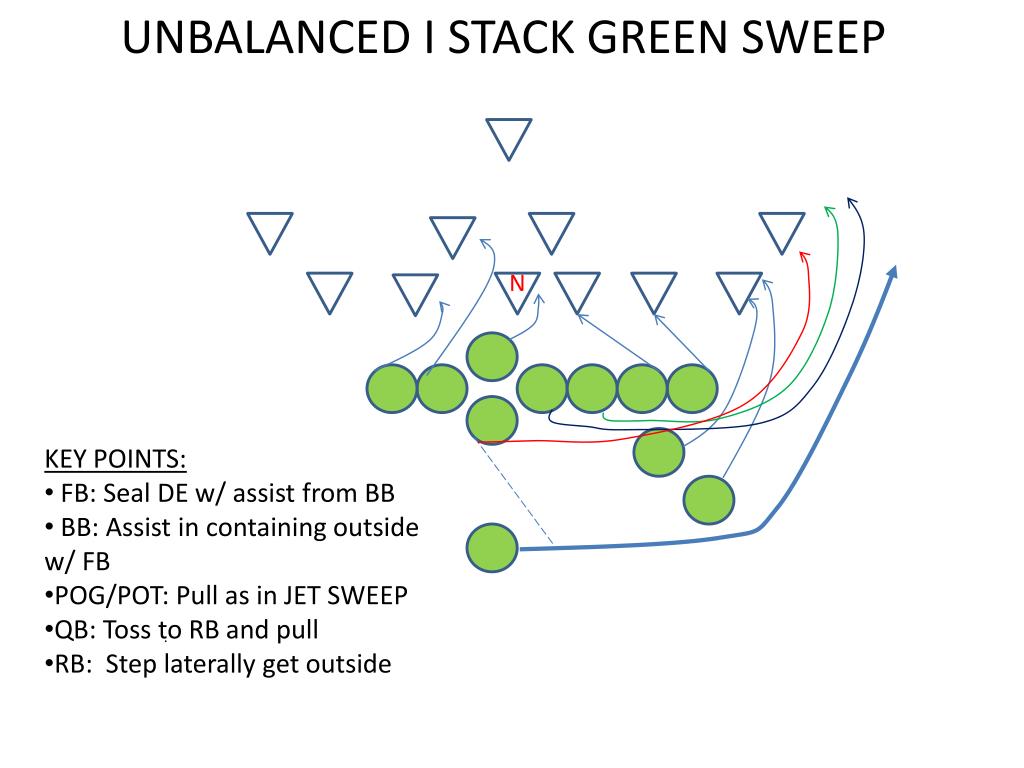 UNBALANCED I STACK GREEN SWEEP

N

KEY POINTS:
• FB: Seal DE w/ assist from BB
• BB: Assist in containing outside w/ FB
•POG/POT: Pull as in JET SWEEP
•QB: Toss to RB and pull
•RB: Step laterally get outside